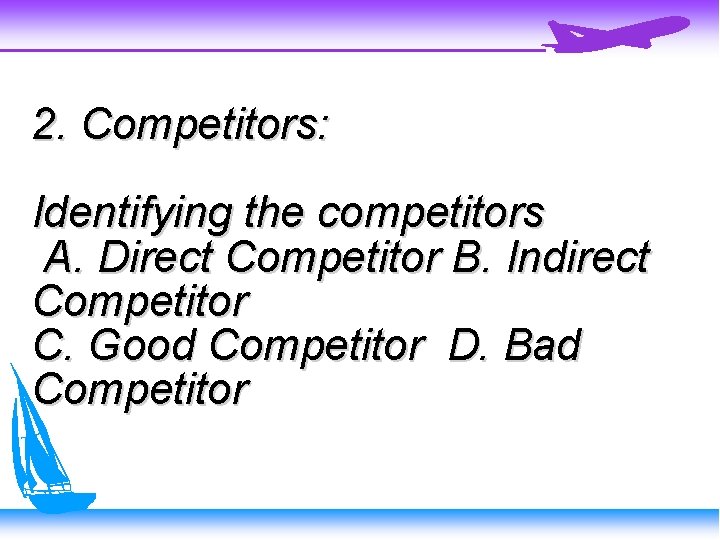 2. Competitors:

Identifying the competitors
A. Direct Competitor B. Indirect Competitor
C. Good Competitor D. Bad Competitor